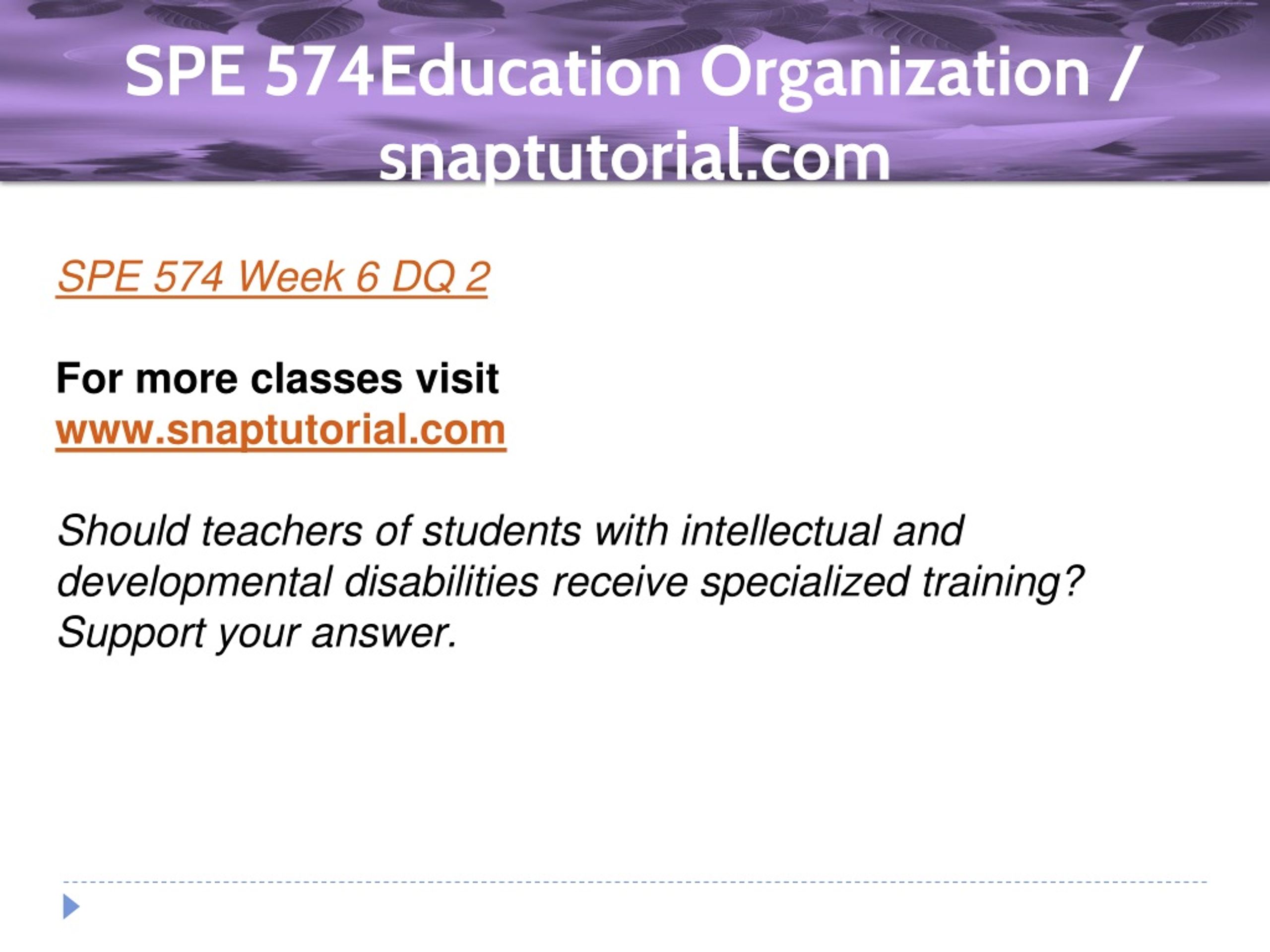 SPE 574Education Organization / snaptutorial.com

SPE 574 Week 6 DQ 2

For more classes visit
www.snaptutorial.com

Should teachers of students with intellectual and developmental disabilities receive specialized training? Support your answer.